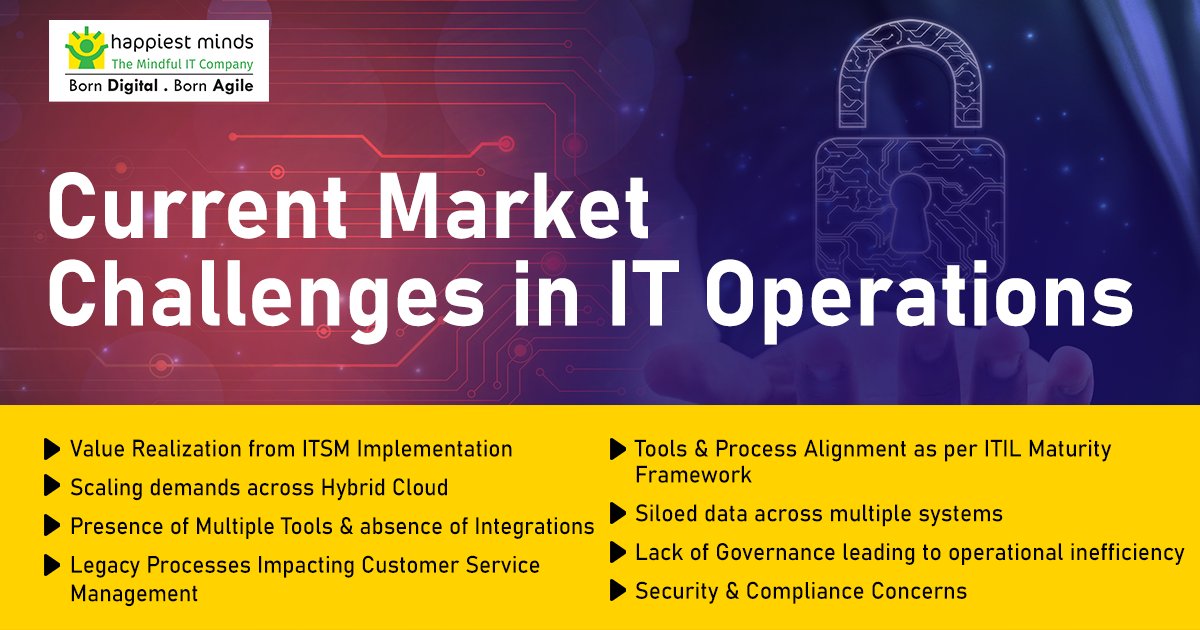 happiest minds
The Mindful IT Company
Born Digital . Born Agile

Current Market Challenges in IT Operations

Value Realization from ITSM Implementation

Scaling demands across Hybrid Cloud

Presence of Multiple Tools & absence of Integrations

Legacy Processes Impacting Customer Service Management

Tools & Process Alignment as per ITIL Maturity Framework

Siloed data across multiple systems

Lack of Governance leading to operational inefficiency

Security & Compliance Concerns